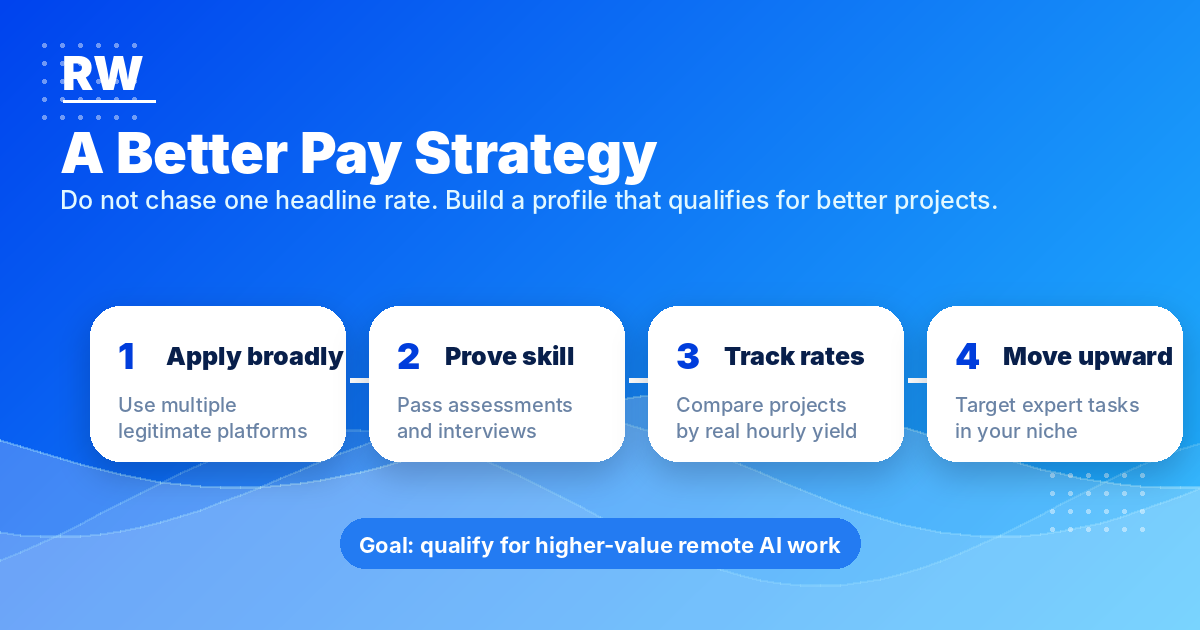 RW

A Better Pay Strategy

Do not chase one headline rate. Build a profile that qualifies for better projects.

1 Apply broadly
Use multiple legitimate platforms

2 Prove skill
Pass assessments and interviews

3 Track rates
Compare projects by real hourly yield

4 Move upward
Target expert tasks in your niche

Goal: qualify for higher-value remote AI work